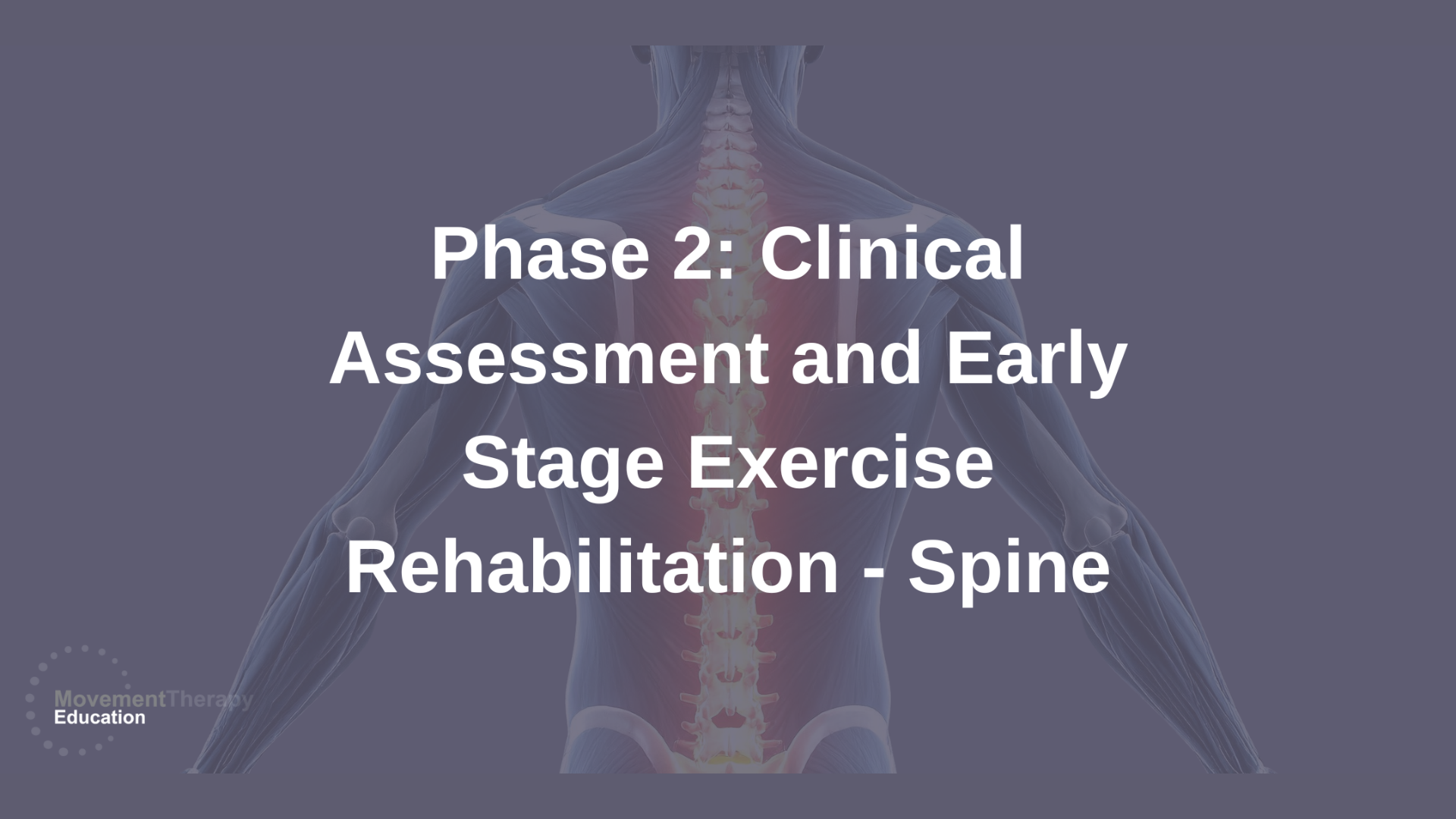 Phase 2: Clinical Assessment and Early Stage Exercise Rehabilitation - Spine

MovementTherapy Education